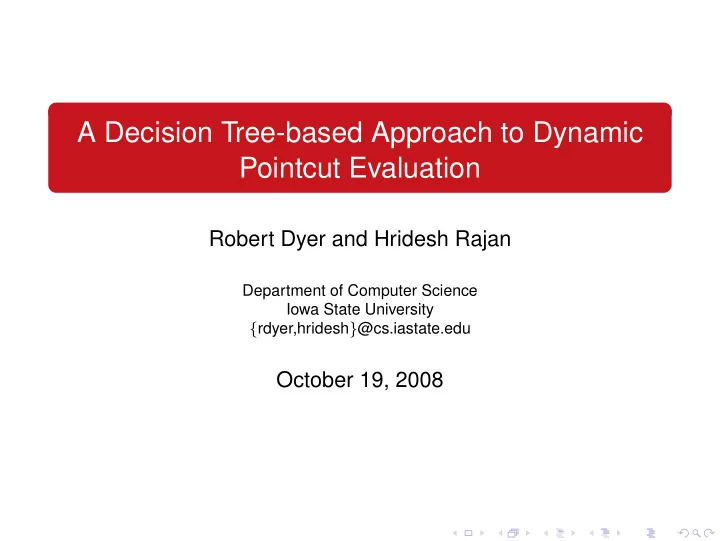 A Decision Tree-based Approach to Dynamic Pointcut Evaluation

Robert Dyer and Hridesh Rajan

Department of Computer Science
Iowa State University
{rdyer,hridesh}@cs.iastate.edu

October 19, 2008